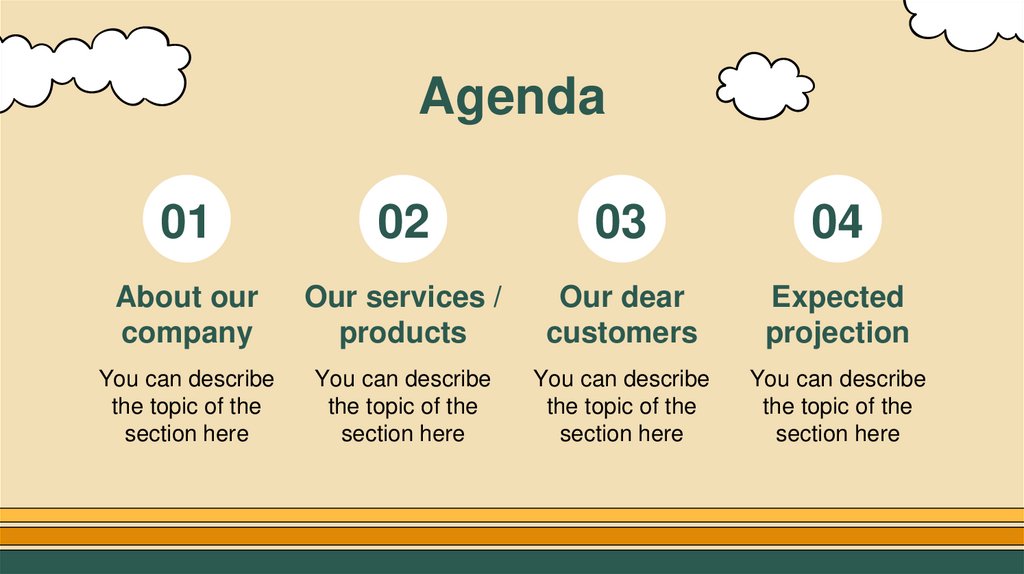 Agenda

01

About our company

You can describe the topic of the section here

02

Our services / products

You can describe the topic of the section here

03

Our dear customers

You can describe the topic of the section here

04

Expected projection

You can describe the topic of the section here